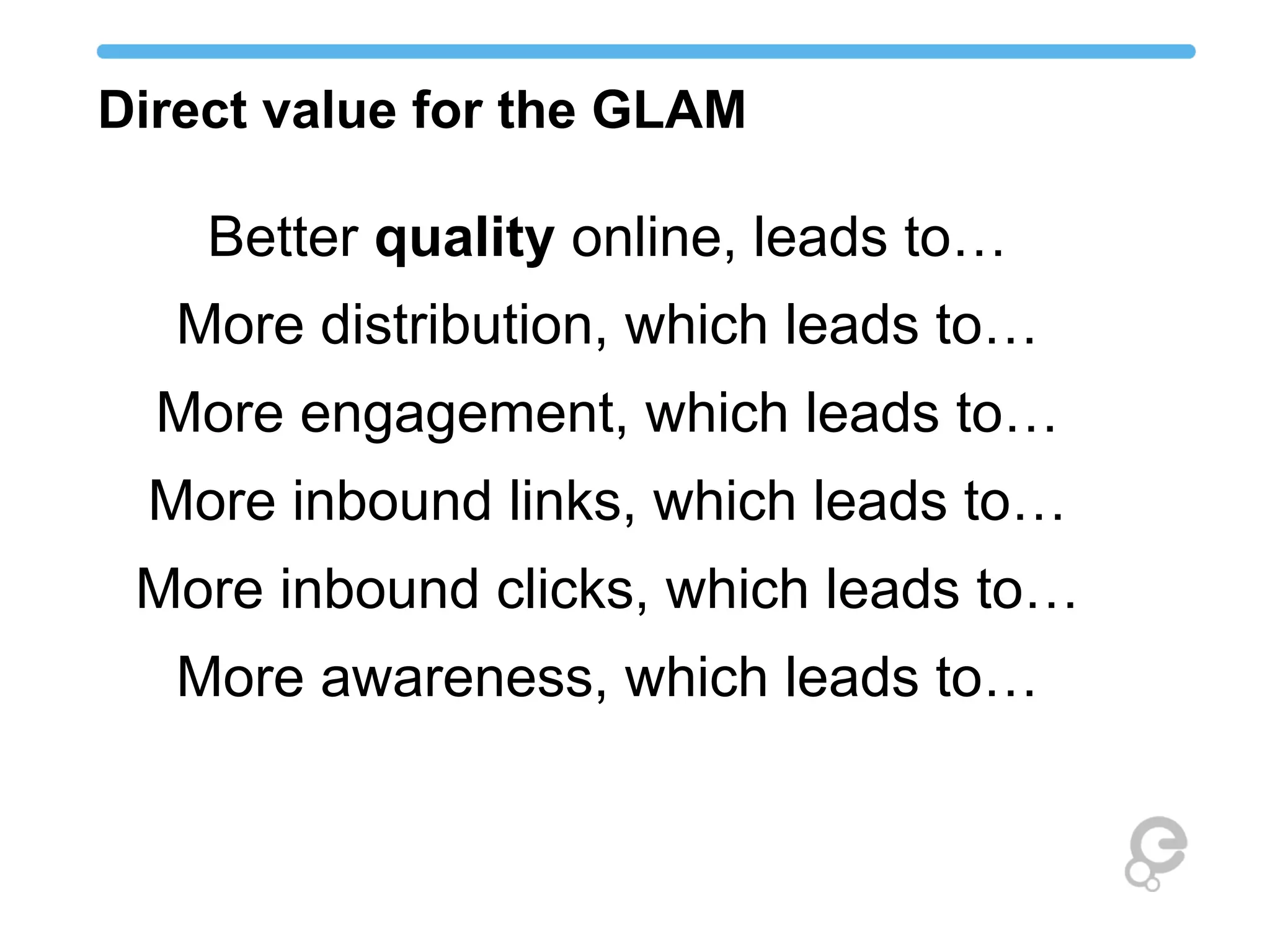 Direct value for the GLAM

Better quality online, leads to…

More distribution, which leads to…

More engagement, which leads to…

More inbound links, which leads to…

More inbound clicks, which leads to…

More awareness, which leads to…